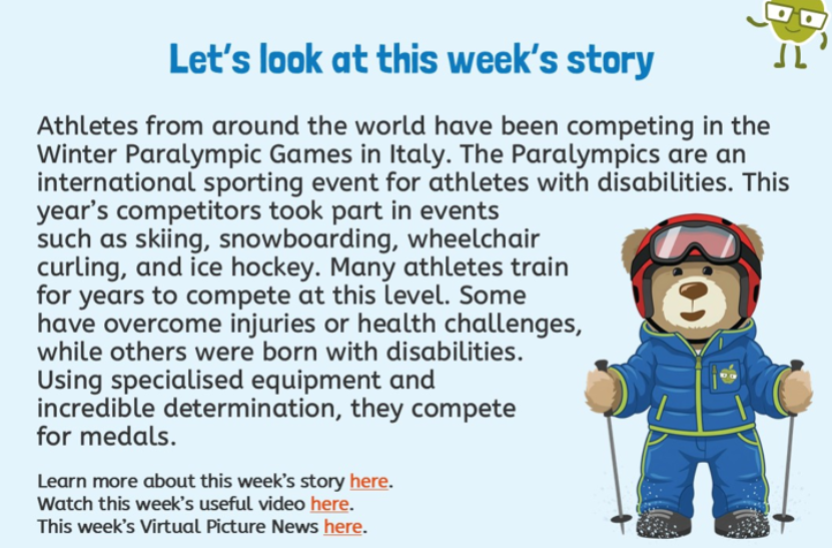 Let's look at this week's story

Athletes from around the world have been competing in the Winter Paralympic Games in Italy. The Paralympics are an international sporting event for athletes with disabilities. This year's competitors took part in events such as skiing, snowboarding, wheelchair curling, and ice hockey. Many athletes train for years to compete at this level. Some have overcome injuries or health challenges, while others were born with disabilities. Using specialised equipment and incredible determination, they compete for medals.

Learn more about this week's story here.
Watch this week's useful video here.
This week's Virtual Picture News here.